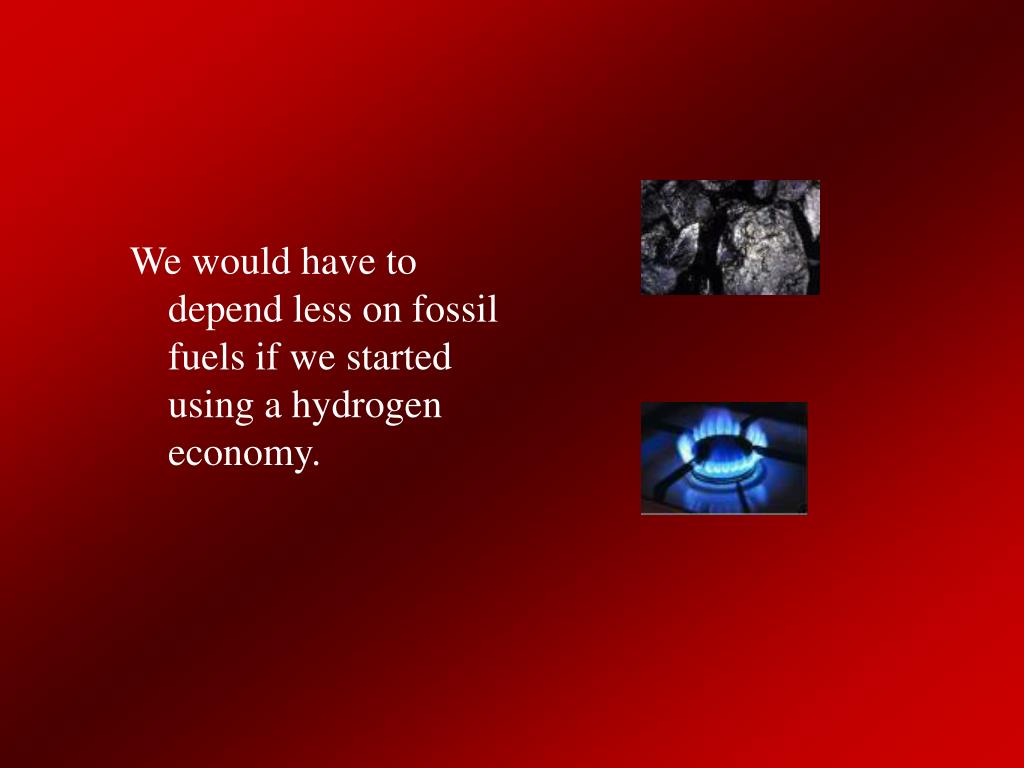 We would have to depend less on fossil fuels if we started using a hydrogen economy.